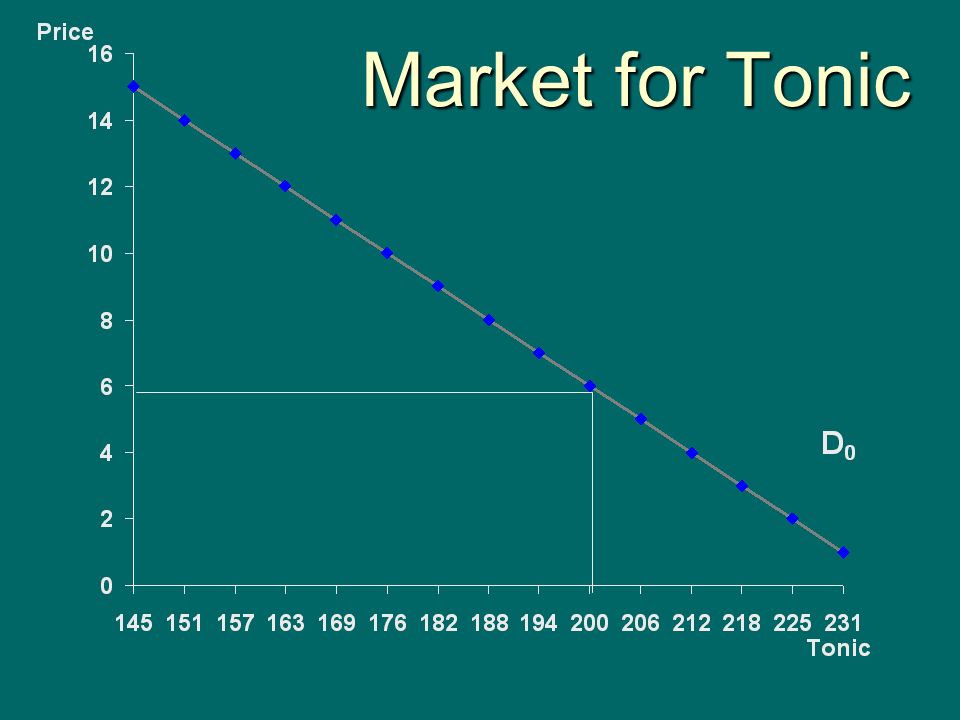 Market for Tonic

Price

16
14
12
10
8
6
4
2
0

$D_0$

145 151 157 163 169 176 182 188 194 200 206 212 218 225 231

Tonic